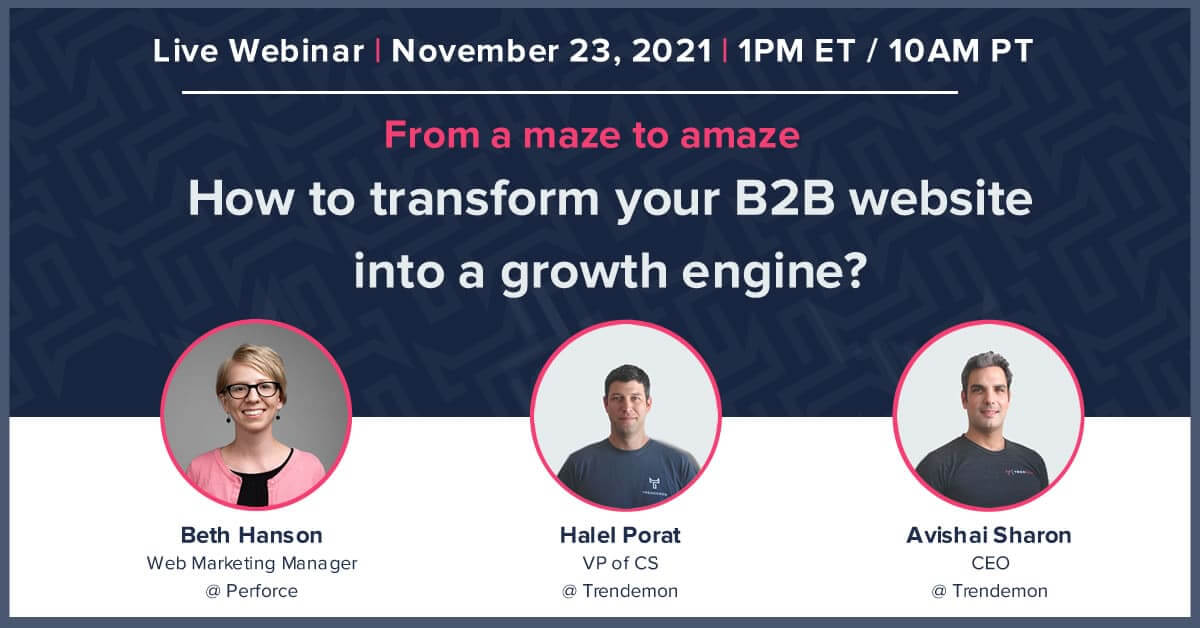 Live Webinar | November 23, 2021 | 1PM ET / 10AM PT

From a maze to amaze

How to transform your B2B website into a growth engine?

Beth Hanson
Web Marketing Manager
@ Perforce

Halel Porat
VP of CS
@ Trendemon

Avishai Sharon
CEO
@ Trendemon